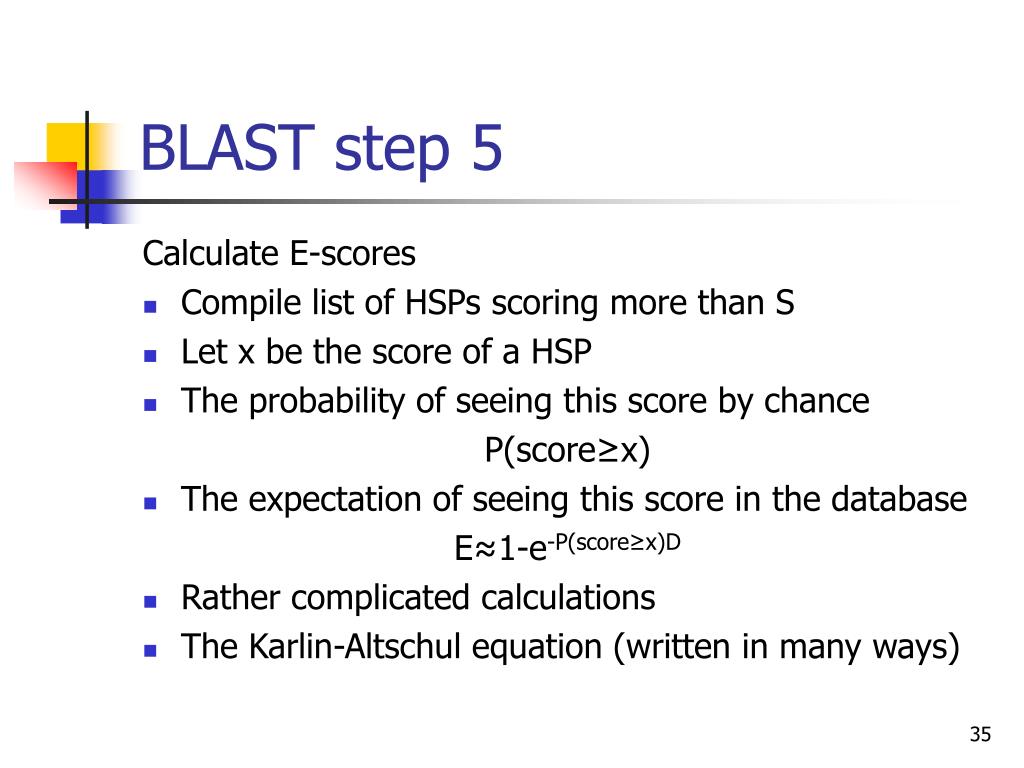 BLAST step 5

Calculate E-scores

- Compile list of HSPs scoring more than S
- Let x be the score of a HSP
- The probability of seeing this score by chance

$P(score \geq x)$

- The expectation of seeing this score in the database

$E \approx 1-e^{-P(score \geq x)D}$

- Rather complicated calculations
- The Karlin-Altschul equation (written in many ways)

35